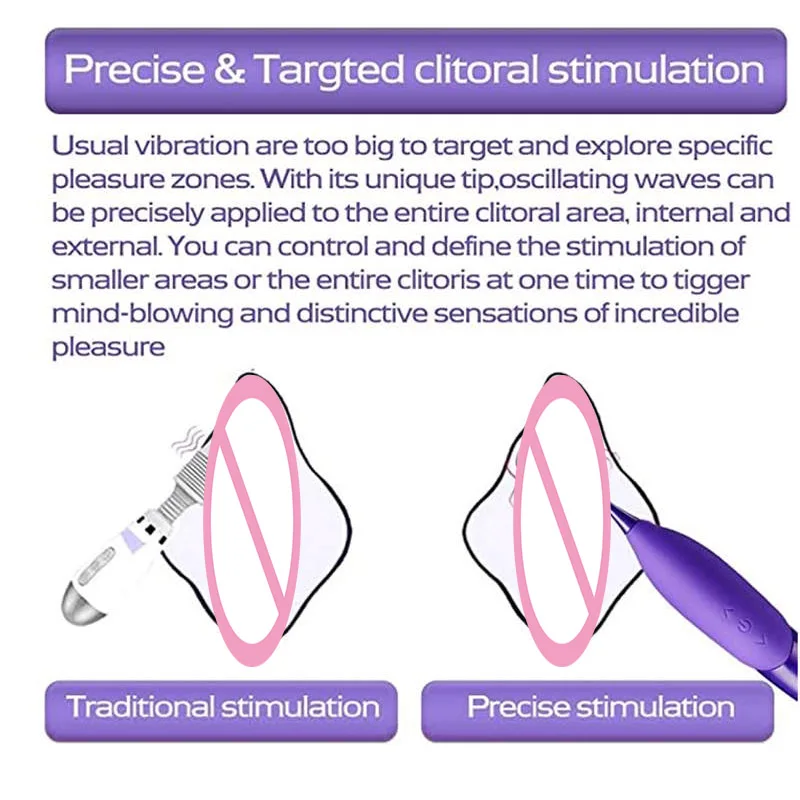 Precise & Targted clitoral stimulation

Usual vibration are too big to target and explore specific pleasure zones. With its unique tip,oscillating waves can be precisely applied to the entire clitoral area, internal and external. You can control and define the stimulation of smaller areas or the entire clitoris at one time to tigger mind-blowing and distinctive sensations of incredible pleasure

Traditional stimulation

Precise stimulation